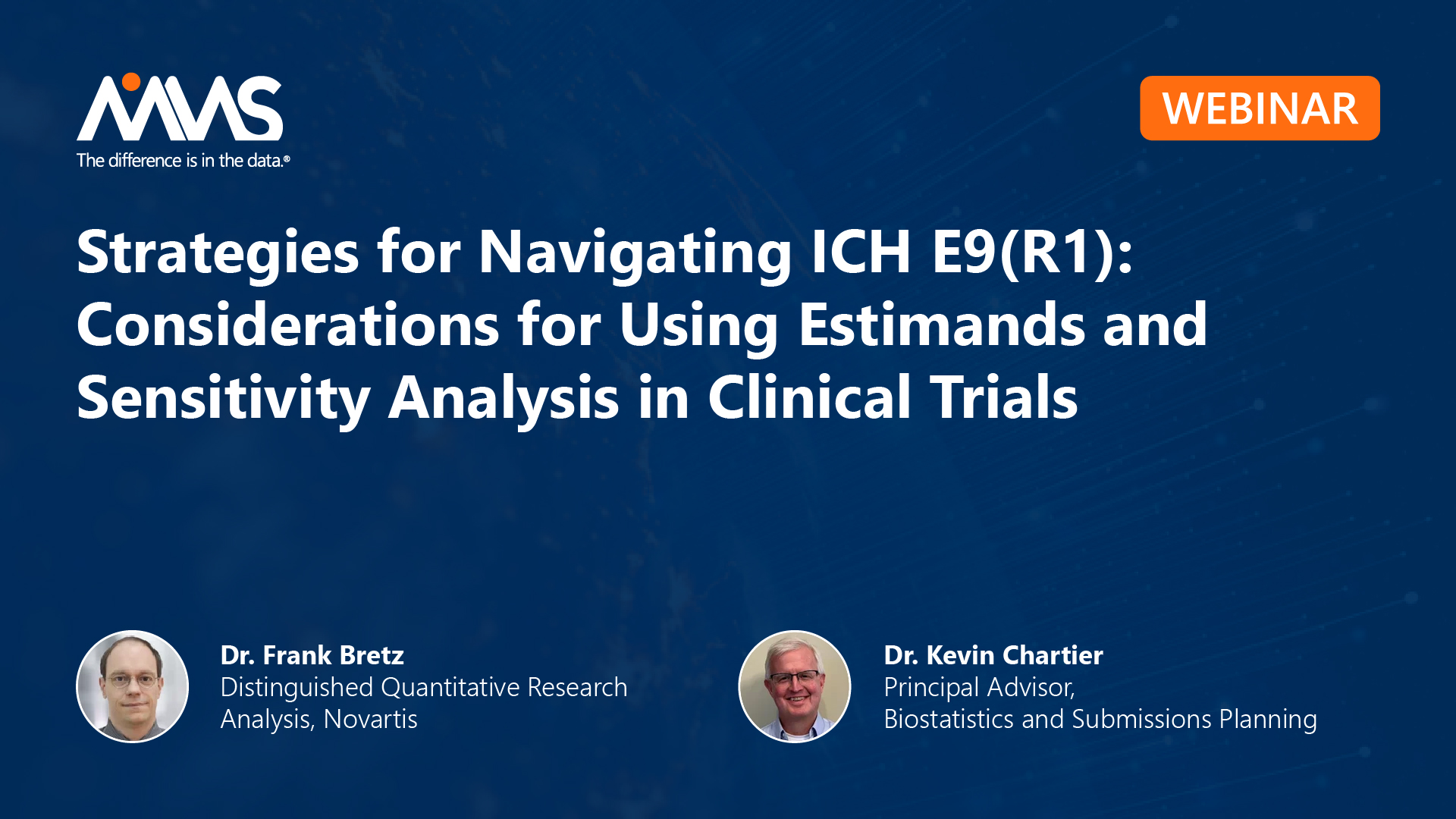 MMS
The difference is in the data.®

WEBINAR

Strategies for Navigating ICH E9(R1): Considerations for Using Estimands and Sensitivity Analysis in Clinical Trials

Dr. Frank Bretz
Distinguished Quantitative Research Analysis, Novartis

Dr. Kevin Chartier
Principal Advisor, Biostatistics and Submissions Planning